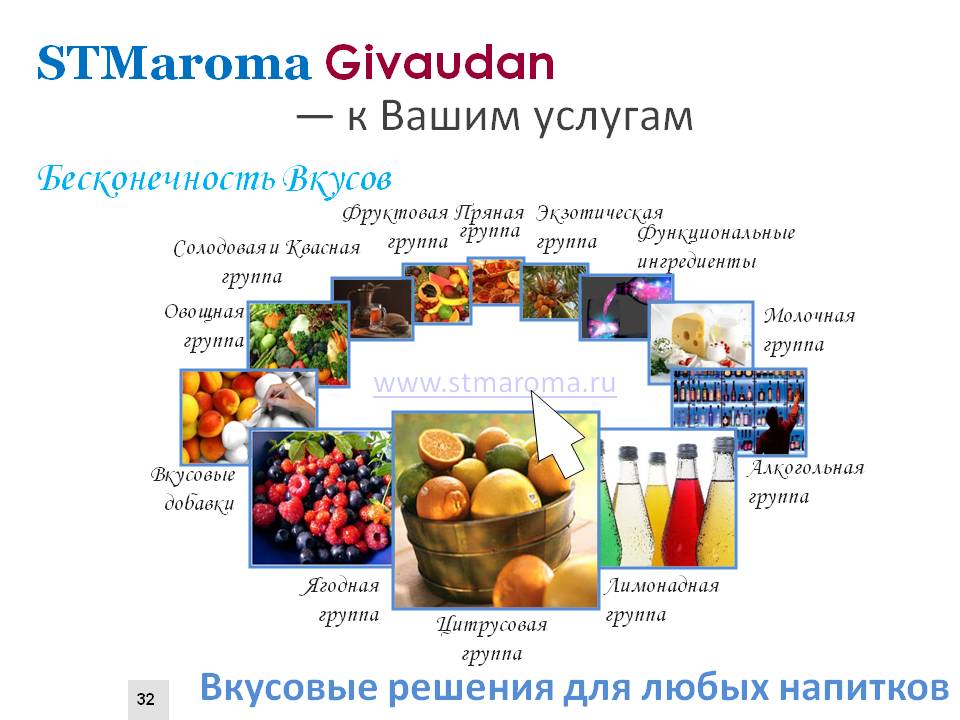 STMaroma Givaudan

— к Вашим услугам

Бесконечность Вкусов

Солодовая и Квасная группа

Фруктовая группа

Пряная группа

Экзотическая группа

Функциональные ингредиенты

Овощная группа

Молочная группа

www.stmaroma.ru

Вкусовые добавки

Алкогольная группа

Ягодная группа

Цитрусовая группа

Лимонадная группа

32

Вкусовые решения для любых напитков